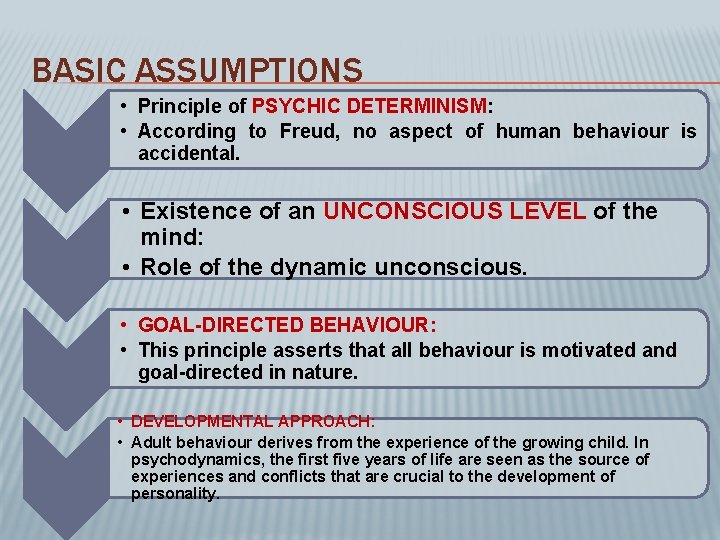 BASIC ASSUMPTIONS

• Principle of PSYCHIC DETERMINISM:
• According to Freud, no aspect of human behaviour is accidental.

• Existence of an UNCONSCIOUS LEVEL of the mind:
• Role of the dynamic unconscious.

• GOAL-DIRECTED BEHAVIOUR:
• This principle asserts that all behaviour is motivated and goal-directed in nature.

• DEVELOPMENTAL APPROACH:
• Adult behaviour derives from the experience of the growing child. In psychodynamics, the first five years of life are seen as the source of experiences and conflicts that are crucial to the development of personality.